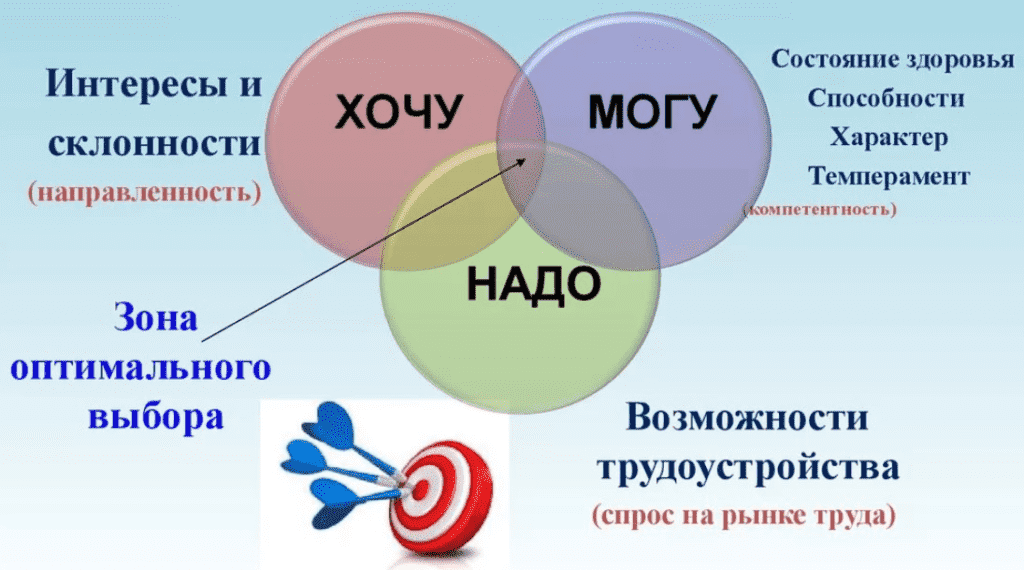 Интересы и склонности
(направленность)

ХОЧУ

МОГУ

Состояние здоровья
Способности
Характер
Темперамент
(компетентность)

НАДО

Зона оптимального выбора

Возможности трудоустройства
(спрос на рынке труда)